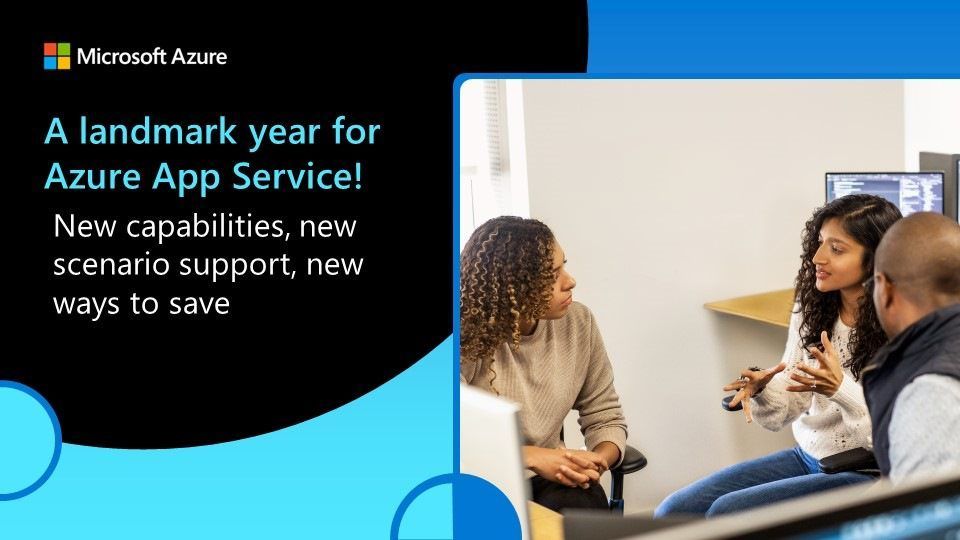 Microsoft Azure

A landmark year for Azure App Service!

New capabilities, new scenario support, new ways to save